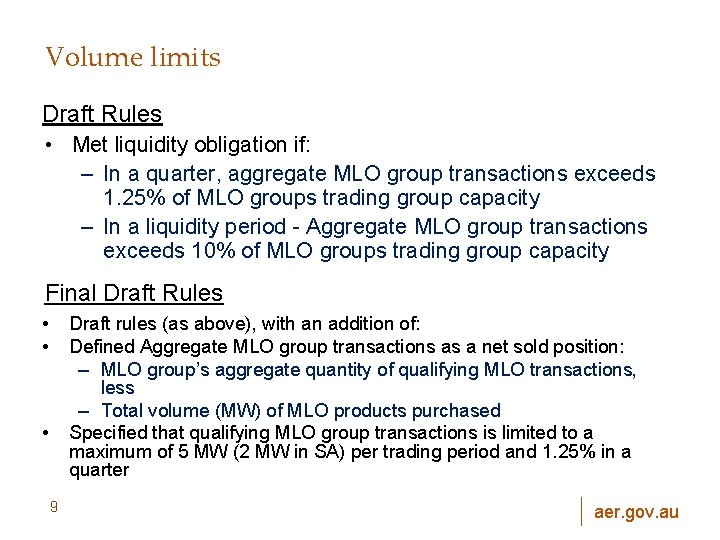 Volume limits

Draft Rules

• Met liquidity obligation if:
  – In a quarter, aggregate MLO group transactions exceeds 1.25% of MLO groups trading group capacity
  – In a liquidity period - Aggregate MLO group transactions exceeds 10% of MLO groups trading group capacity

Final Draft Rules

• Draft rules (as above), with an addition of:
• Defined Aggregate MLO group transactions as a net sold position:
  – MLO group's aggregate quantity of qualifying MLO transactions, less
  – Total volume (MW) of MLO products purchased
• Specified that qualifying MLO group transactions is limited to a maximum of 5 MW (2 MW in SA) per trading period and 1.25% in a quarter

9

aer.gov.au